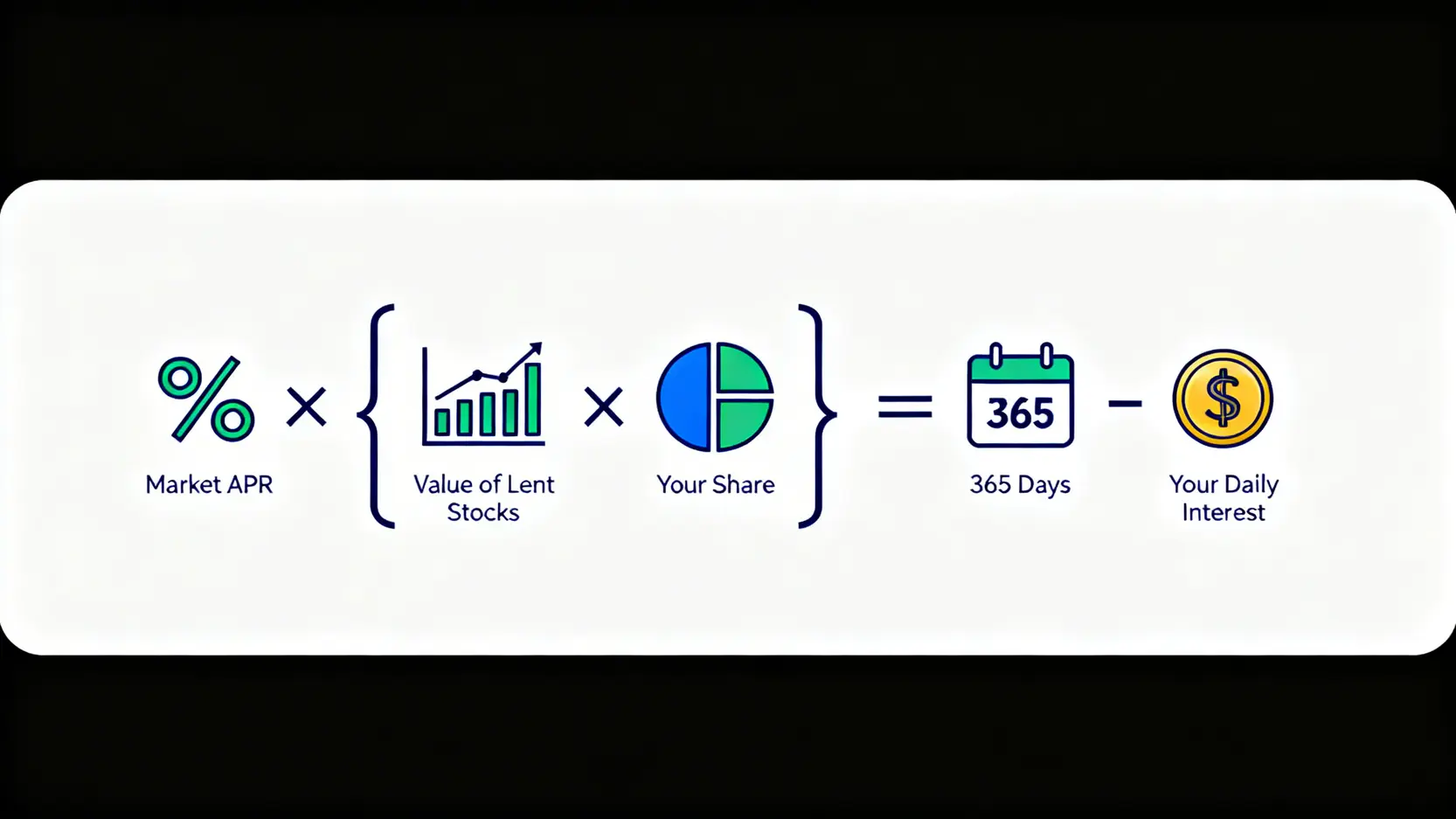 % × { × } = 365 − $

Market APR

Value of Lent Stocks

Your Share

365 Days

Your Daily Interest